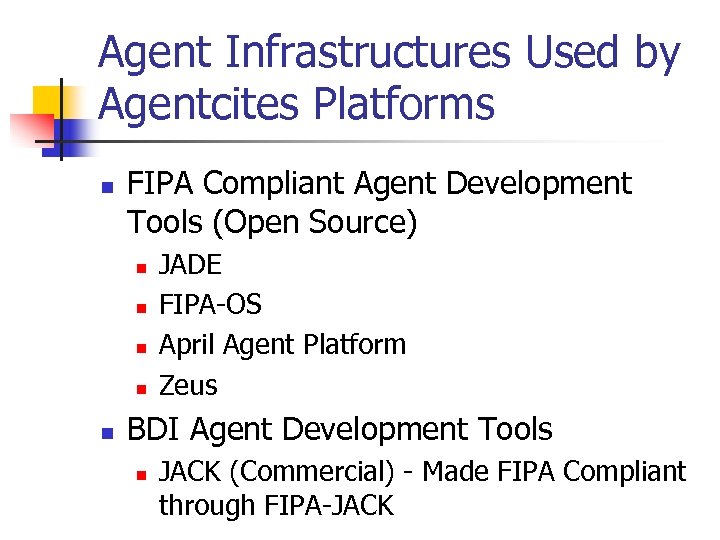 Agent Infrastructures Used by Agentcites Platforms

- FIPA Compliant Agent Development Tools (Open Source)
  - JADE
  - FIPA-OS
  - April Agent Platform
  - Zeus
- BDI Agent Development Tools
  - JACK (Commercial) - Made FIPA Compliant through FIPA-JACK